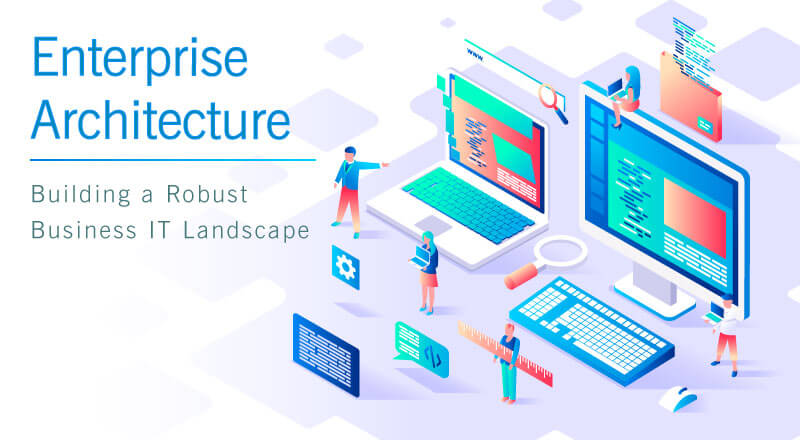 Enterprise Architecture

Building a Robust Business IT Landscape

www